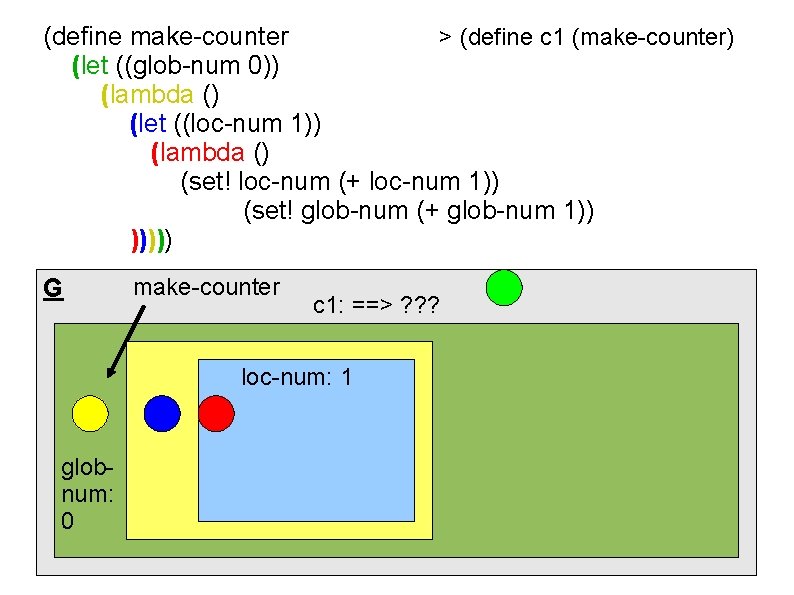 (define make-counter
(let ((glob-num 0))
(lambda ()
(let ((loc-num 1))
(lambda ()
(set! loc-num (+ loc-num 1))
(set! glob-num (+ glob-num 1))
)))))

> (define c1 (make-counter)

G

make-counter

c1: ==> ???

loc-num: 1

glob-num: 0